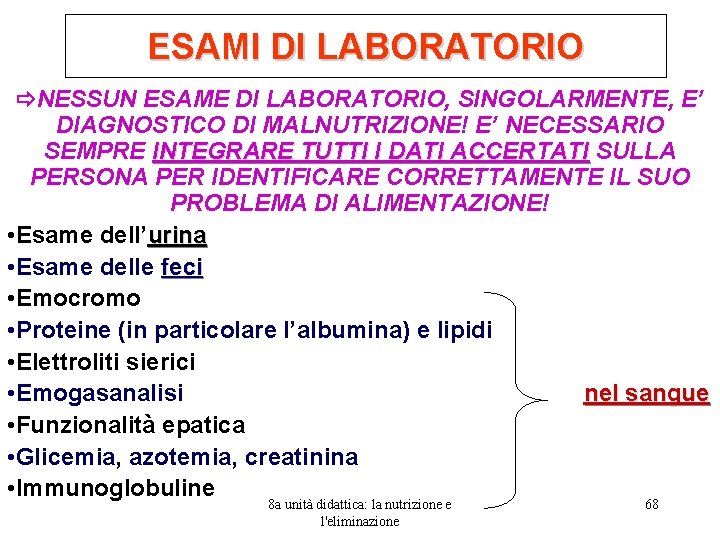 ESAMI DI LABORATORIO

⇨NESSUN ESAME DI LABORATORIO, SINGOLARMENTE, E' DIAGNOSTICO DI MALNUTRIZIONE! E' NECESSARIO SEMPRE INTEGRARE TUTTI I DATI ACCERTATI SULLA PERSONA PER IDENTIFICARE CORRETTAMENTE IL SUO PROBLEMA DI ALIMENTAZIONE!

•Esame dell'urina
•Esame delle feci
•Emocromo
•Proteine (in particolare l'albumina) e lipidi
•Elettroliti sierici
•Emogasanalisi
•Funzionalità epatica
•Glicemia, azotemia, creatinina
•Immunoglobuline

nel sangue

8a unità didattica: la nutrizione e l'eliminazione

68